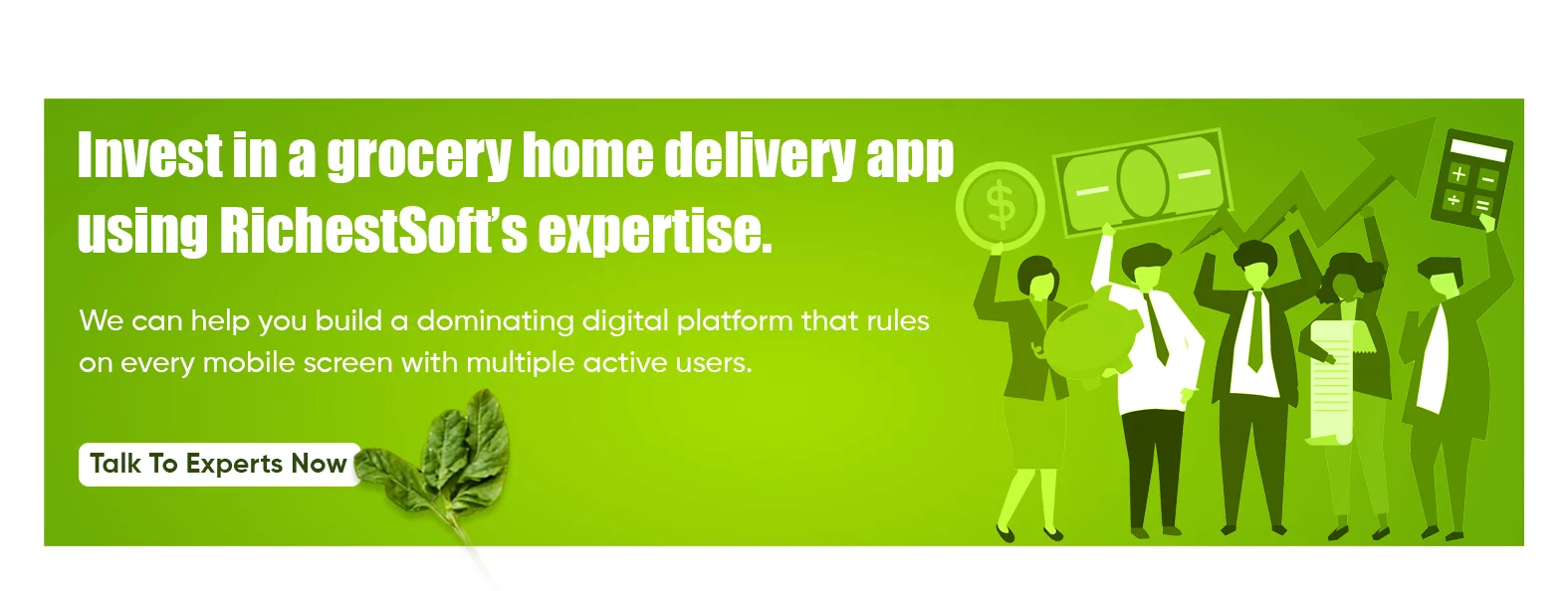 Invest in a grocery home delivery app using RichestSoft's expertise.

We can help you build a dominating digital platform that rules on every mobile screen with multiple active users.

Talk To Experts Now

$

+ −
÷ =